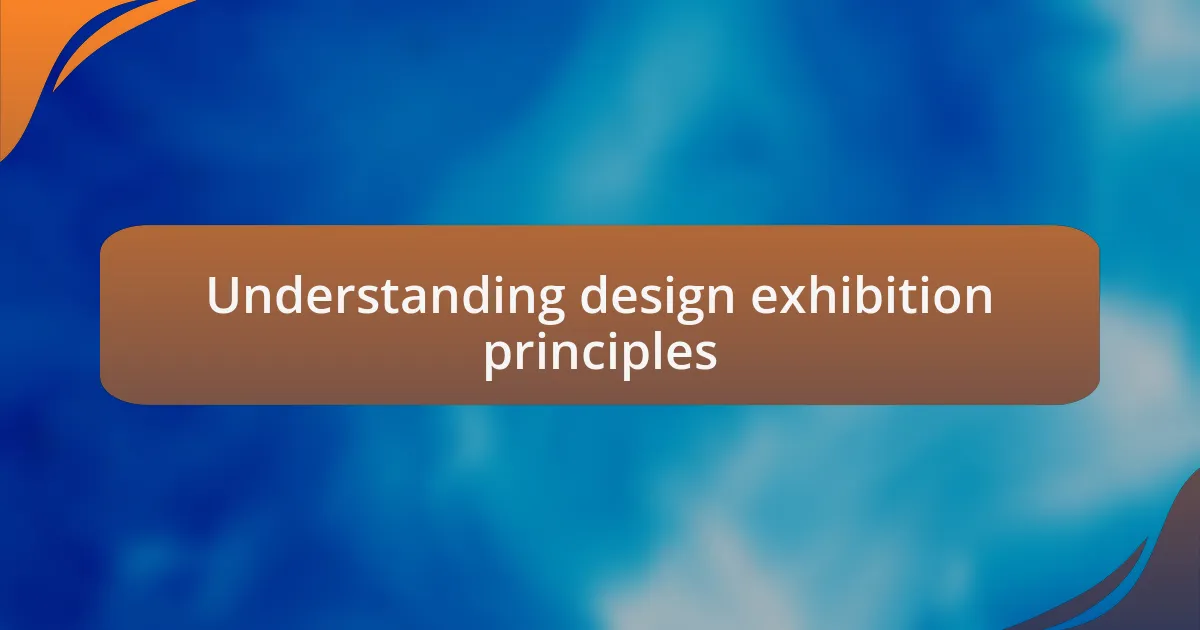 Understanding design exhibition principles